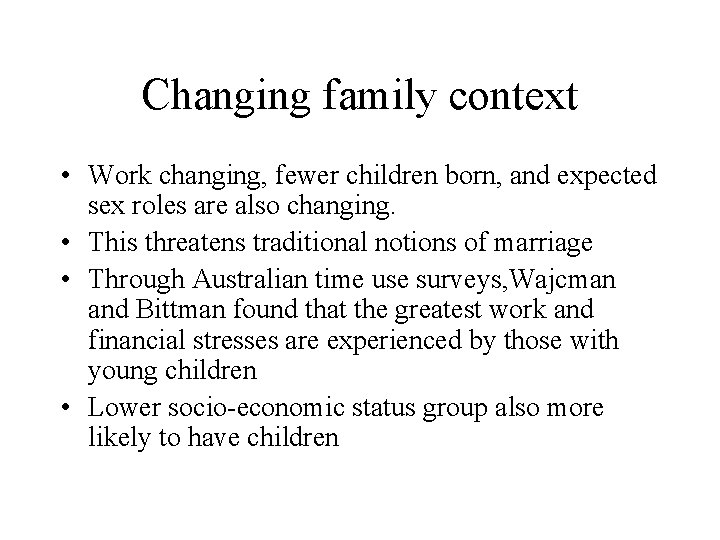 Changing family context

• Work changing, fewer children born, and expected sex roles are also changing.
• This threatens traditional notions of marriage
• Through Australian time use surveys,Wajcman and Bittman found that the greatest work and financial stresses are experienced by those with young children
• Lower socio-economic status group also more likely to have children